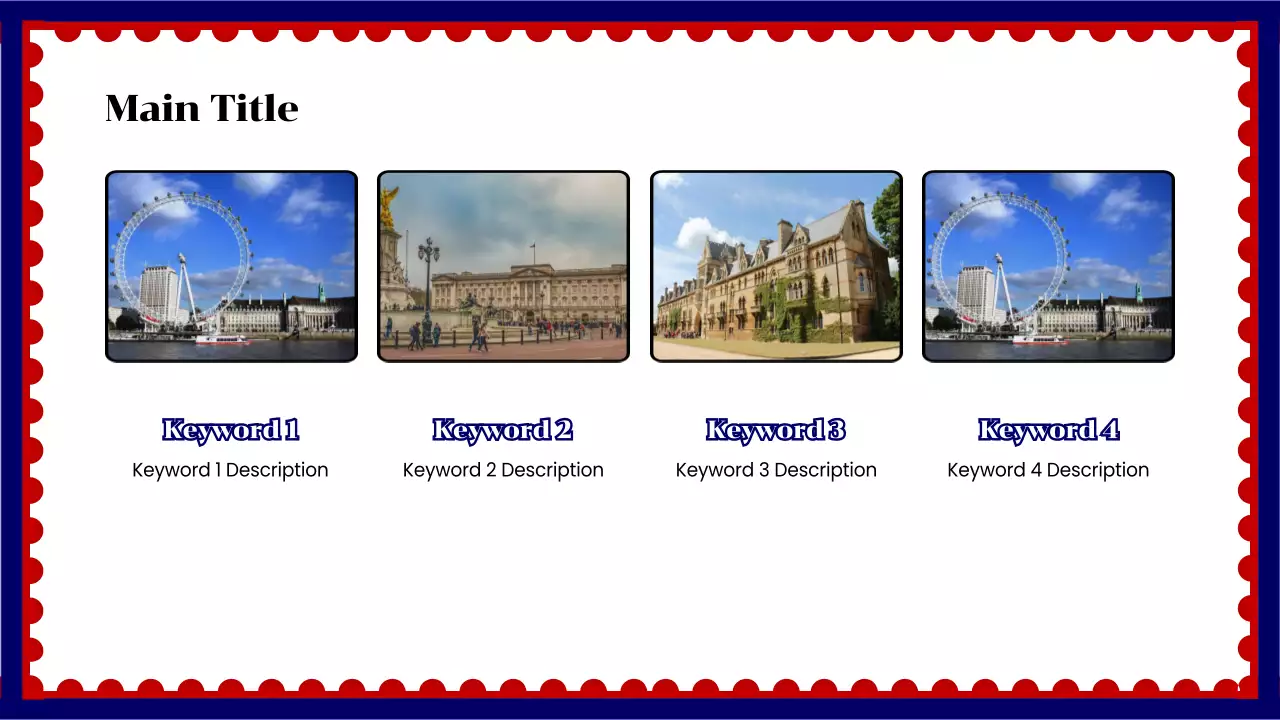 Main Title

Keyword 1
Keyword 1 Description

Keyword 2
Keyword 2 Description

Keyword 3
Keyword 3 Description

Keyword 4
Keyword 4 Description